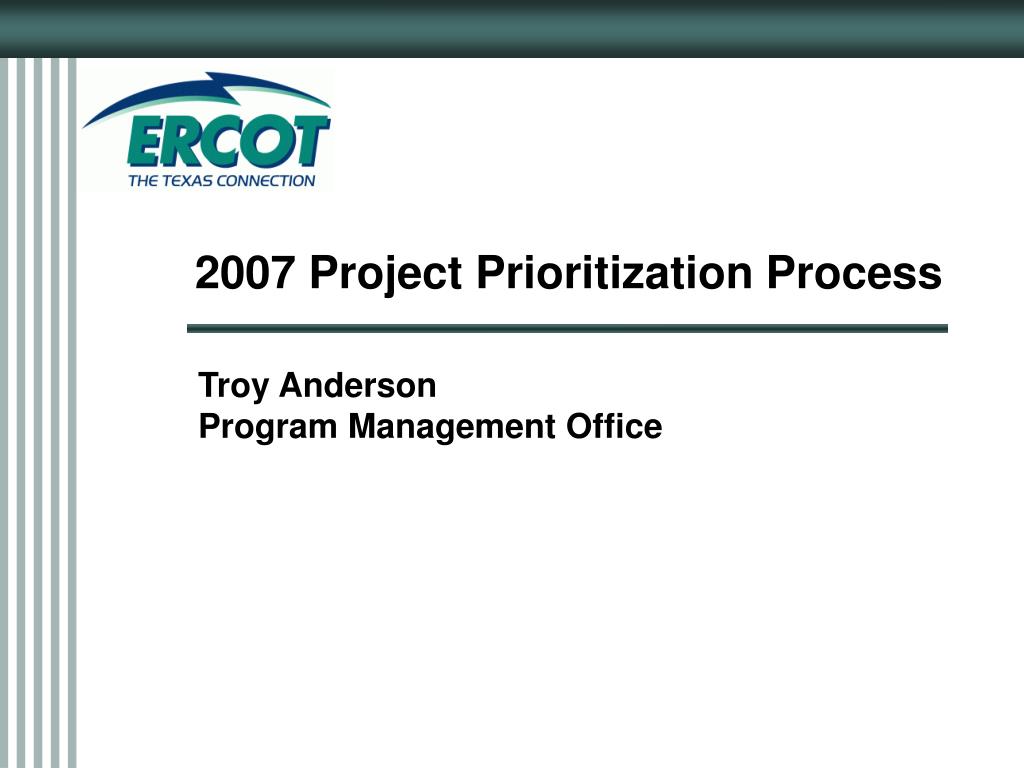 ERCOT
THE TEXAS CONNECTION

2007 Project Prioritization Process

Troy Anderson
Program Management Office